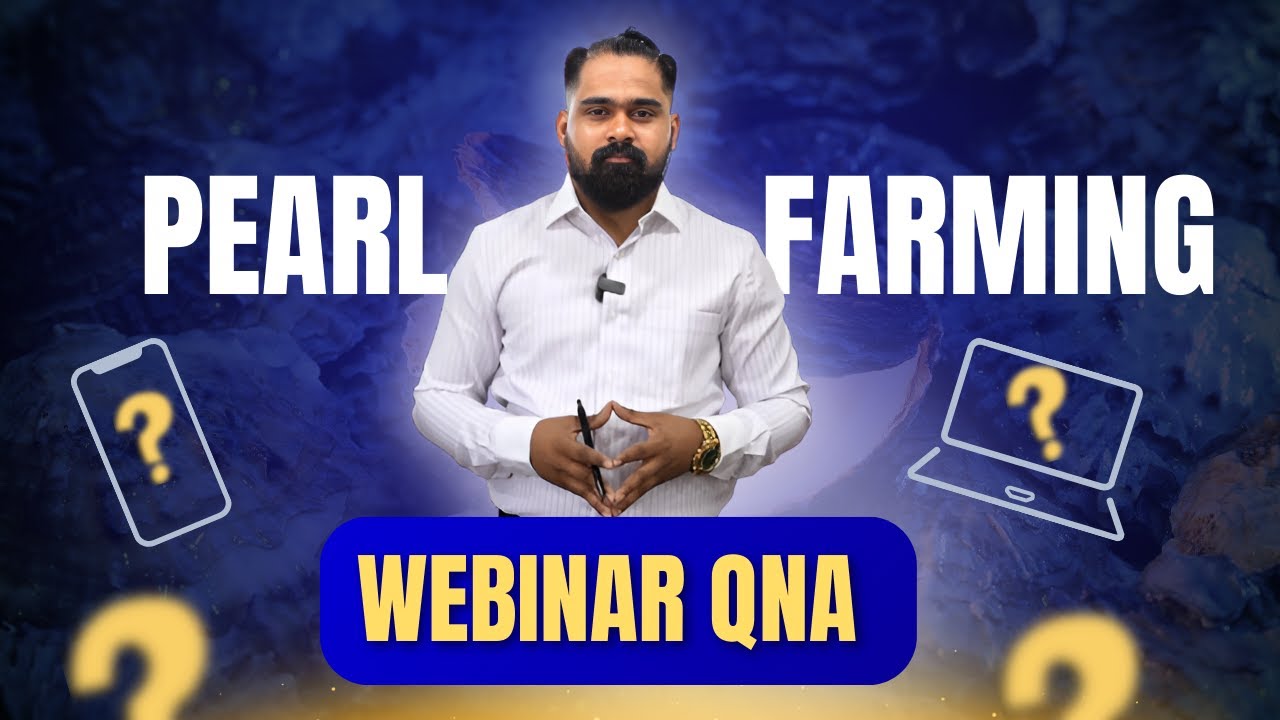 PEARL FARMING

?

?

WEBINAR QNA

?

?